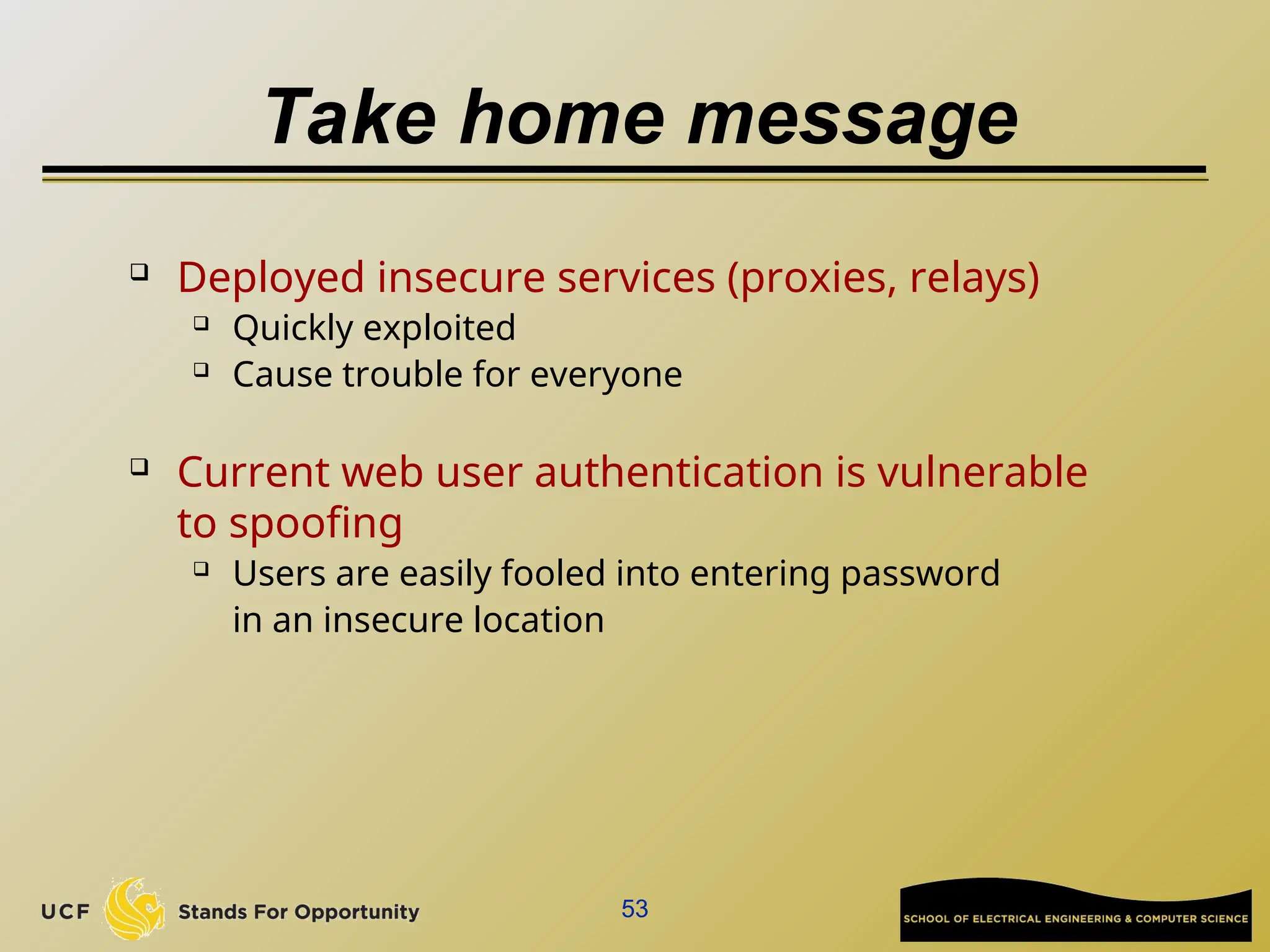 Take home message

❑ Deployed insecure services (proxies, relays)
 ❑ Quickly exploited
 ❑ Cause trouble for everyone

❑ Current web user authentication is vulnerable to spoofing
 ❑ Users are easily fooled into entering password in an insecure location

UCF Stands For Opportunity

53

SCHOOL OF ELECTRICAL ENGINEERING & COMPUTER SCIENCE